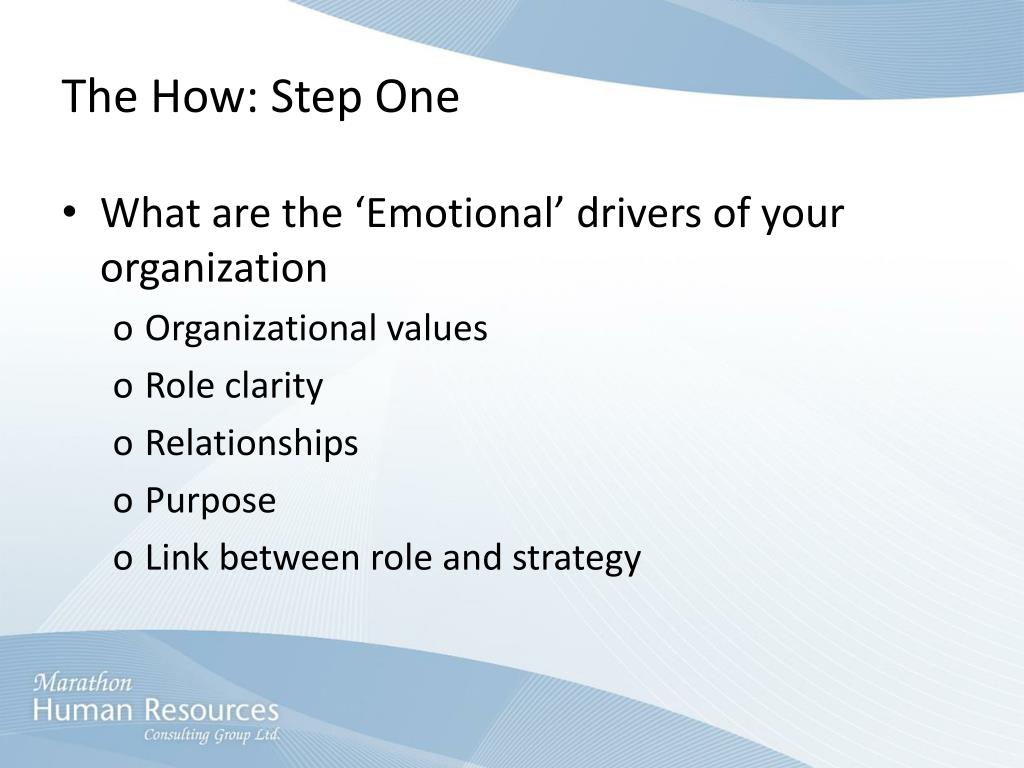 The How: Step One

• What are the ‘Emotional’ drivers of your organization
o Organizational values
o Role clarity
o Relationships
o Purpose
o Link between role and strategy

Marathon
Human Resources
Consulting Group Ltd.